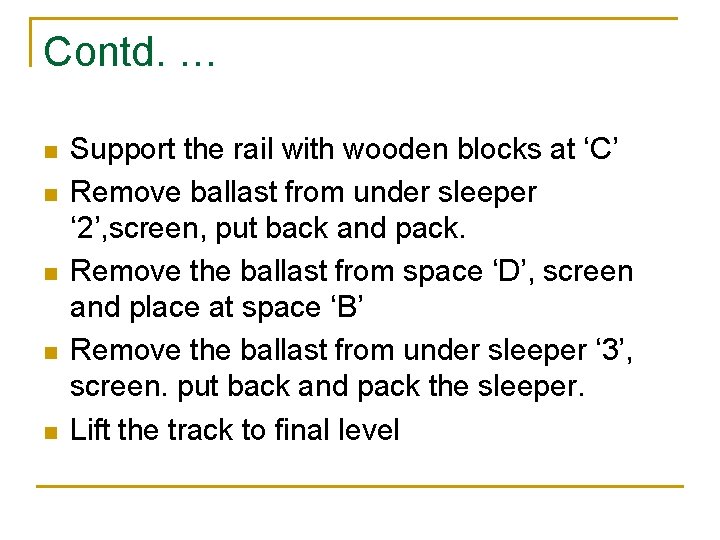 Contd. …

- Support the rail with wooden blocks at ‘C’
- Remove ballast from under sleeper ‘2’,screen, put back and pack.
- Remove the ballast from space ‘D’, screen and place at space ‘B’
- Remove the ballast from under sleeper ‘3’, screen. put back and pack the sleeper.
- Lift the track to final level